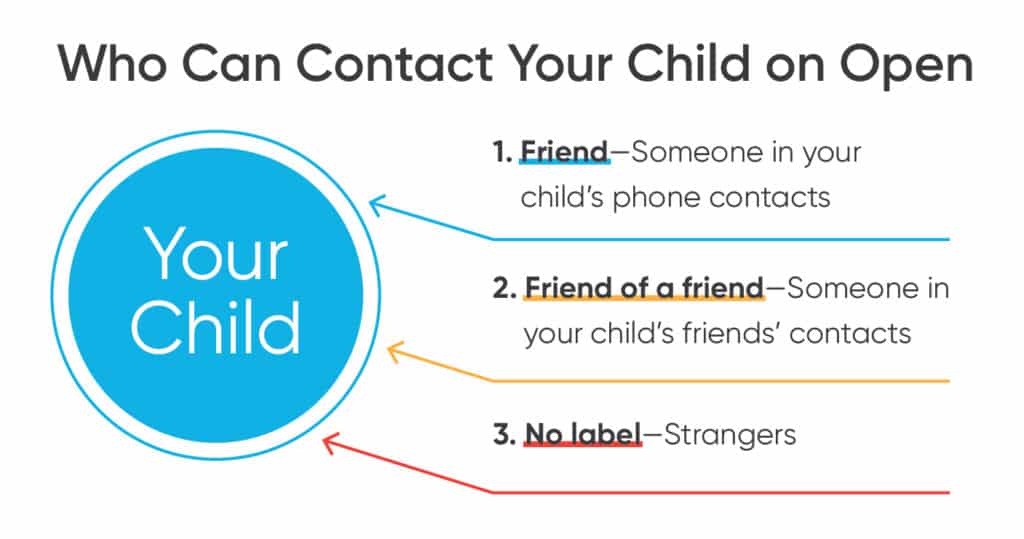 Who Can Contact Your Child on Open

Your Child

1. Friend—Someone in your child's phone contacts

2. Friend of a friend—Someone in your child's friends' contacts

3. No label—Strangers